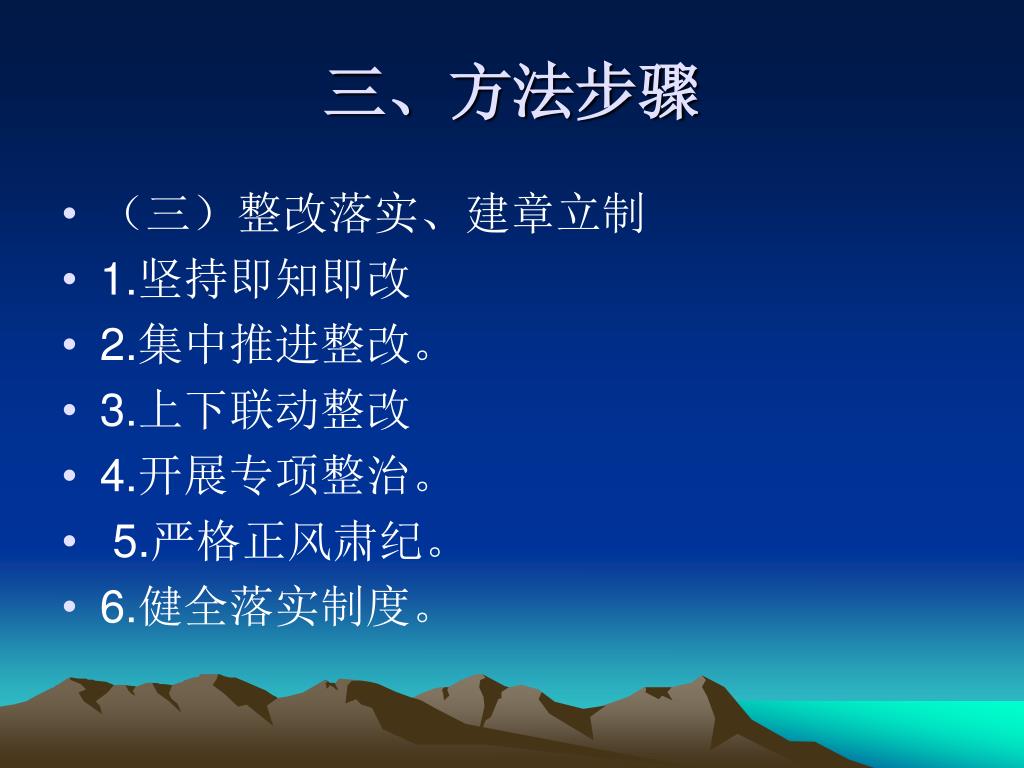 三、方法步骤

• （三）整改落实、建章立制
• 1.坚持即知即改
• 2.集中推进整改。
• 3.上下联动整改
• 4.开展专项整治。
• 5.严格正风肃纪。
• 6.健全落实制度。